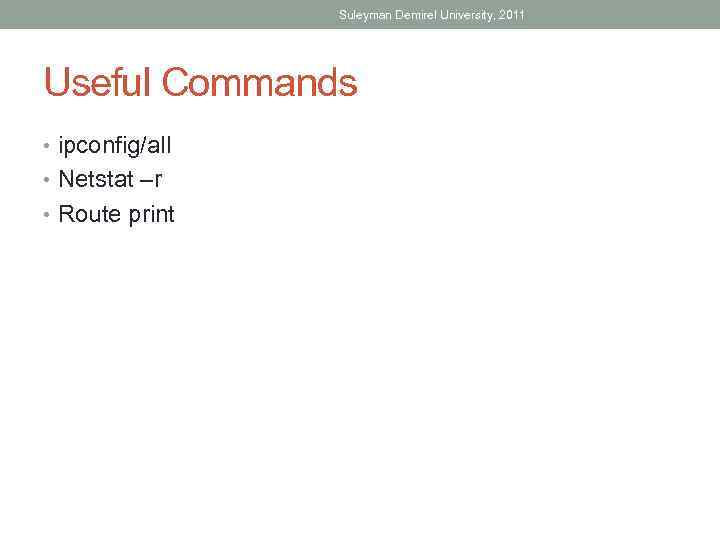 Suleyman Demirel University, 2011

Useful Commands

• ipconfig/all
• Netstat –r
• Route print